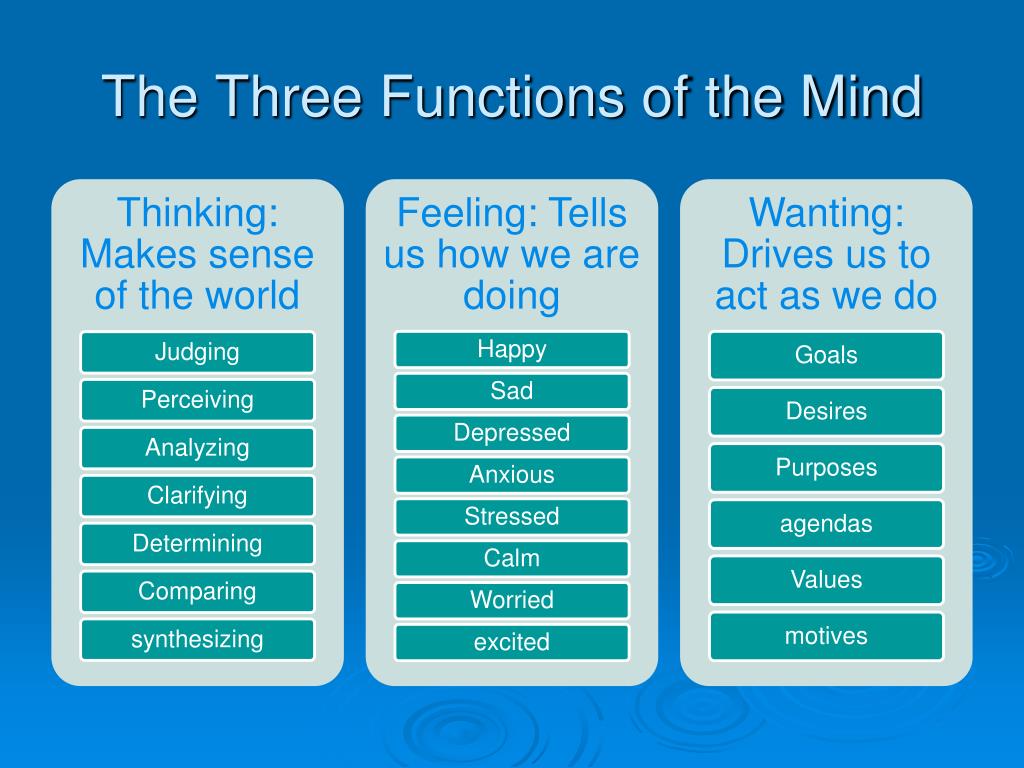 The Three Functions of the Mind

Thinking: Makes sense of the world

Judging

Perceiving

Analyzing

Clarifying

Determining

Comparing

synthesizing

Feeling: Tells us how we are doing

Happy

Sad

Depressed

Anxious

Stressed

Calm

Worried

excited

Wanting: Drives us to act as we do

Goals

Desires

Purposes

agendas

Values

motives